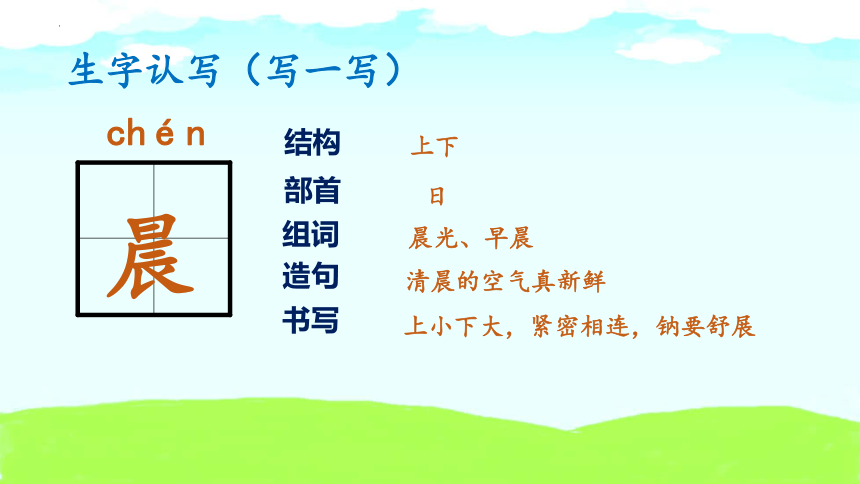 生字认写（写一写）

chén

晨

结构　上下

部首　日

组词　晨光、早晨

造句　清晨的空气真新鲜

书写　上小下大，紧密相连，钠要舒展